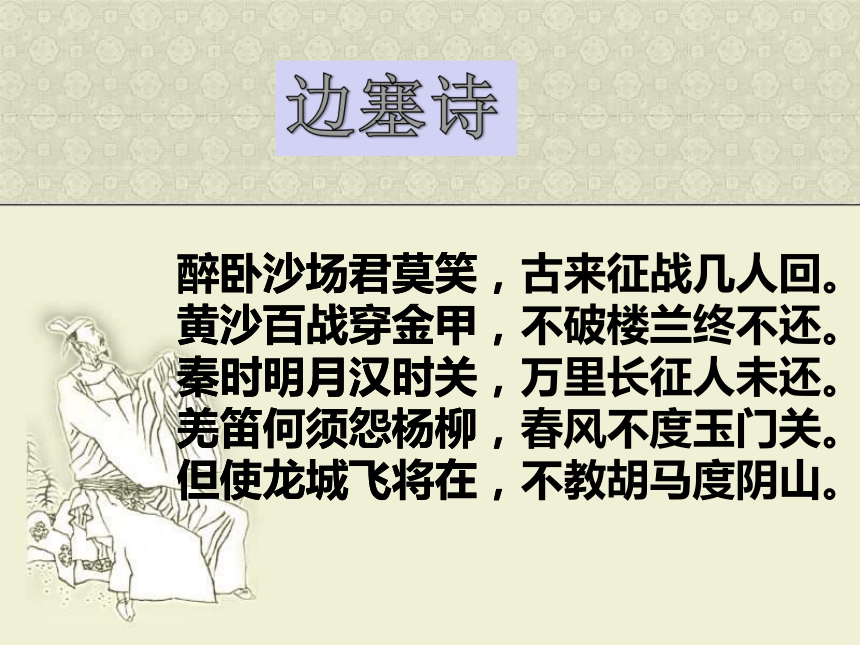 边塞诗

醉卧沙场君莫笑，古来征战几人回。
黄沙百战穿金甲，不破楼兰终不还。
秦时明月汉时关，万里长征人未还。
羌笛何须怨杨柳，春风不度玉门关。
但使龙城飞将在，不教胡马度阴山。